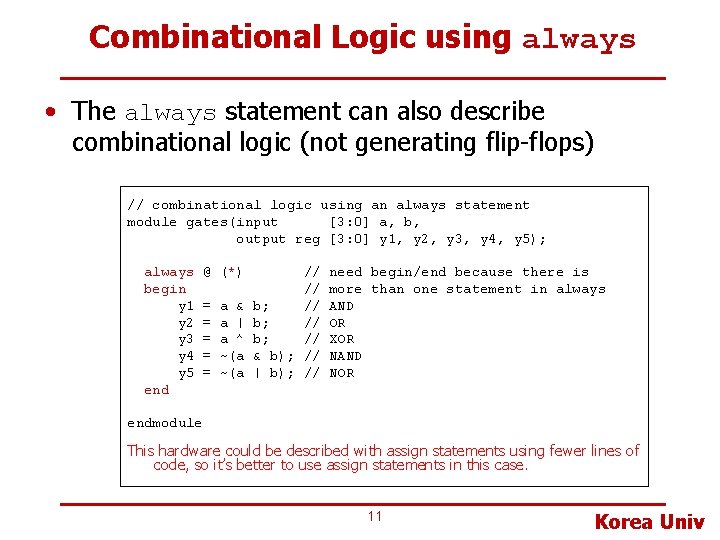 Combinational Logic using always

• The always statement can also describe combinational logic (not generating flip-flops)

// combinational logic using an always statement
module gates(input      [3:0] a, b,
             output reg [3:0] y1, y2, y3, y4, y5);

  always @ (*)       // need begin/end because there is
  begin              // more than one statement in always
      y1 = a & b;    // AND
      y2 = a | b;    // OR
      y3 = a ^ b;    // XOR
      y4 = ~(a & b); // NAND
      y5 = ~(a | b); // NOR
  end

endmodule

This hardware could be described with assign statements using fewer lines of code, so it's better to use assign statements in this case.

11

Korea Univ